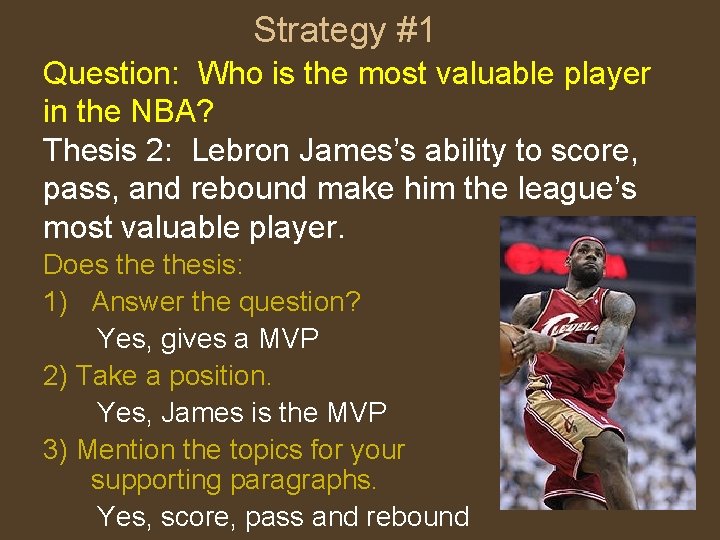 Strategy #1

Question: Who is the most valuable player in the NBA?

Thesis 2: Lebron James's ability to score, pass, and rebound make him the league's most valuable player.

Does the thesis:

1) Answer the question?

Yes, gives a MVP

2) Take a position.

Yes, James is the MVP

3) Mention the topics for your supporting paragraphs.

Yes, score, pass and rebound

CLEVELA